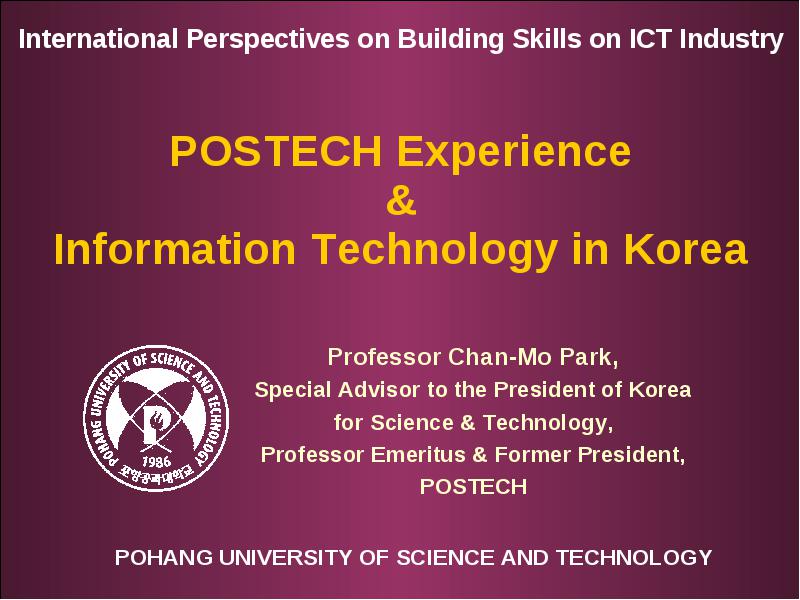 International Perspectives on Building Skills on ICT Industry

POSTECH Experience
&
Information Technology in Korea

POHANG UNIVERSITY OF SCIENCE AND TECHNOLOGY
1986
포항공과대학교

Professor Chan-Mo Park,
Special Advisor to the President of Korea for Science & Technology,
Professor Emeritus & Former President, POSTECH

POHANG UNIVERSITY OF SCIENCE AND TECHNOLOGY